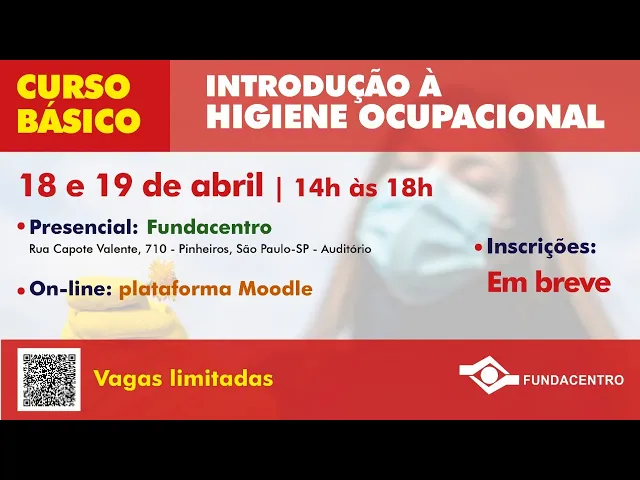 CURSO BÁSICO

INTRODUÇÃO À HIGIENE OCUPACIONAL

18 e 19 de abril | 14h às 18h

• Presencial: Fundacentro
Rua Capote Valente, 710 - Pinheiros, São Paulo-SP - Auditório

• On-line: plataforma Moodle

• Inscrições:
Em breve

Vagas limitadas

FUNDACENTRO